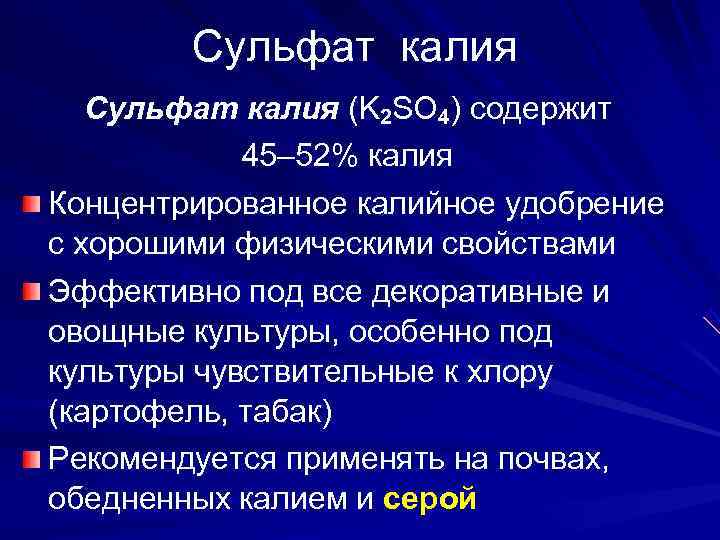 Сульфат калия

Сульфат калия ($K_2SO_4$) содержит 45–52% калия

Концентрированное калийное удобрение с хорошими физическими свойствами

Эффективно под все декоративные и овощные культуры, особенно под культуры чувствительные к хлору (картофель, табак)

Рекомендуется применять на почвах, обедненных калием и серой